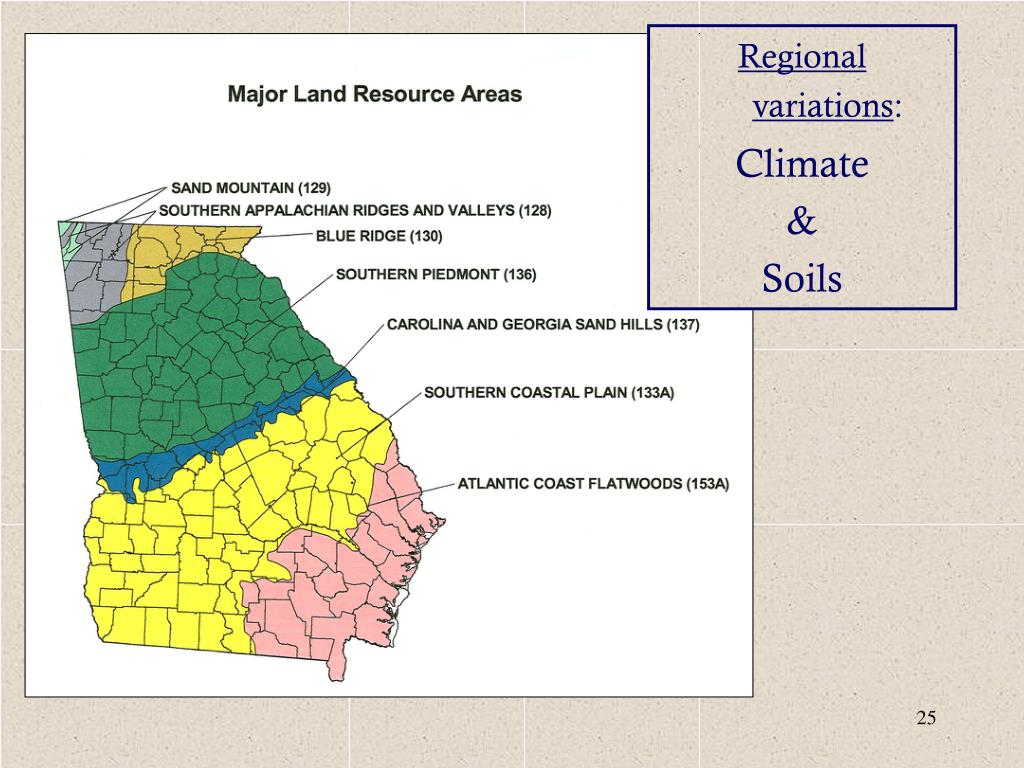 Major Land Resource Areas

SAND MOUNTAIN (129)
SOUTHERN APPALACHIAN RIDGES AND VALLEYS (128)
BLUE RIDGE (130)
SOUTHERN PIEDMONT (136)
CAROLINA AND GEORGIA SAND HILLS (137)
SOUTHERN COASTAL PLAIN (133A)
ATLANTIC COAST FLATWOODS (153A)

Regional variations:
Climate
&
Soils

25